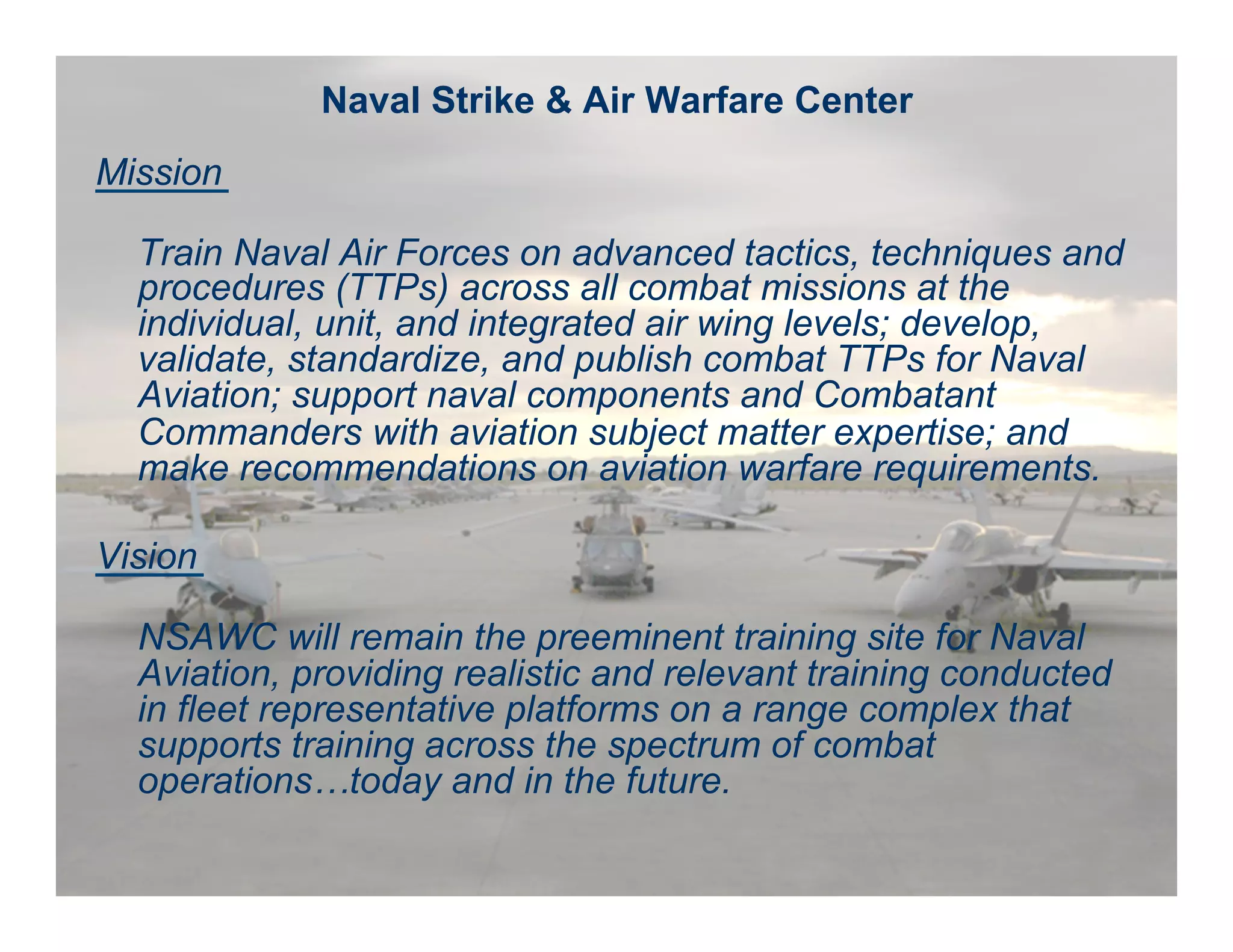 Naval Strike & Air Warfare Center

Mission

Train Naval Air Forces on advanced tactics, techniques and procedures (TTPs) across all combat missions at the individual, unit, and integrated air wing levels; develop, validate, standardize, and publish combat TTPs for Naval Aviation; support naval components and Combatant Commanders with aviation subject matter expertise; and make recommendations on aviation warfare requirements.

Vision

NSAWC will remain the preeminent training site for Naval Aviation, providing realistic and relevant training conducted in fleet representative platforms on a range complex that supports training across the spectrum of combat operations…today and in the future.